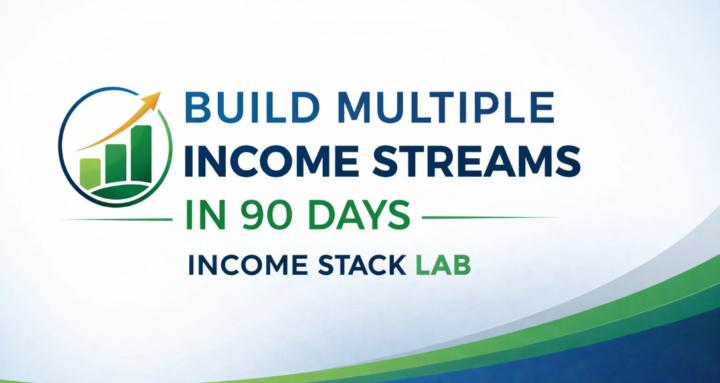 BUILD MULTIPLE INCOME STREAMS

IN 90 DAYS

INCOME STACK LAB